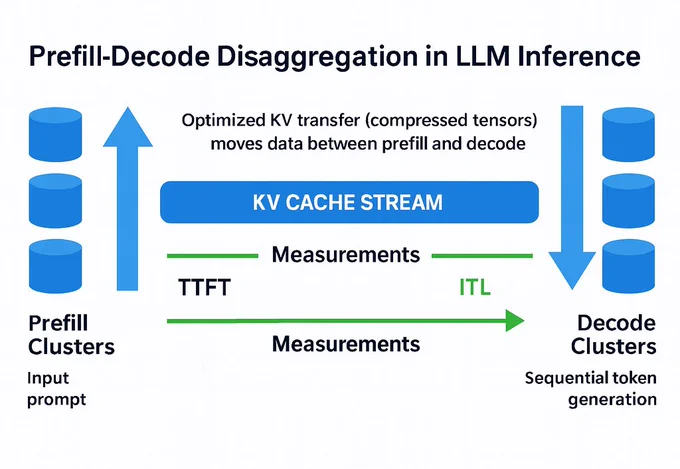 Prefill-Decode Disaggregation in LLM Inference

Optimized KV transfer (compressed tensors) moves data between prefill and decode

KV CACHE STREAM

Measurements

TTFT

ITL

Measurements

Prefill Clusters

Input prompt

Decode Clusters

Sequential token generation